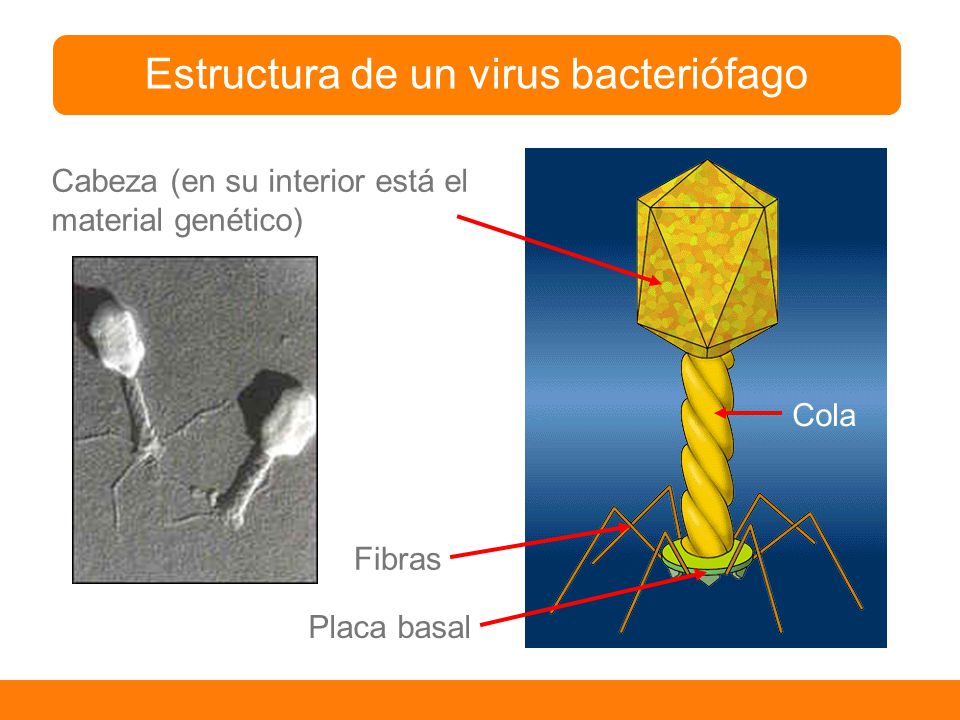 Estructura de un virus bacteriófago

Cabeza (en su interior está el material genético)

Cola

Fibras

Placa basal